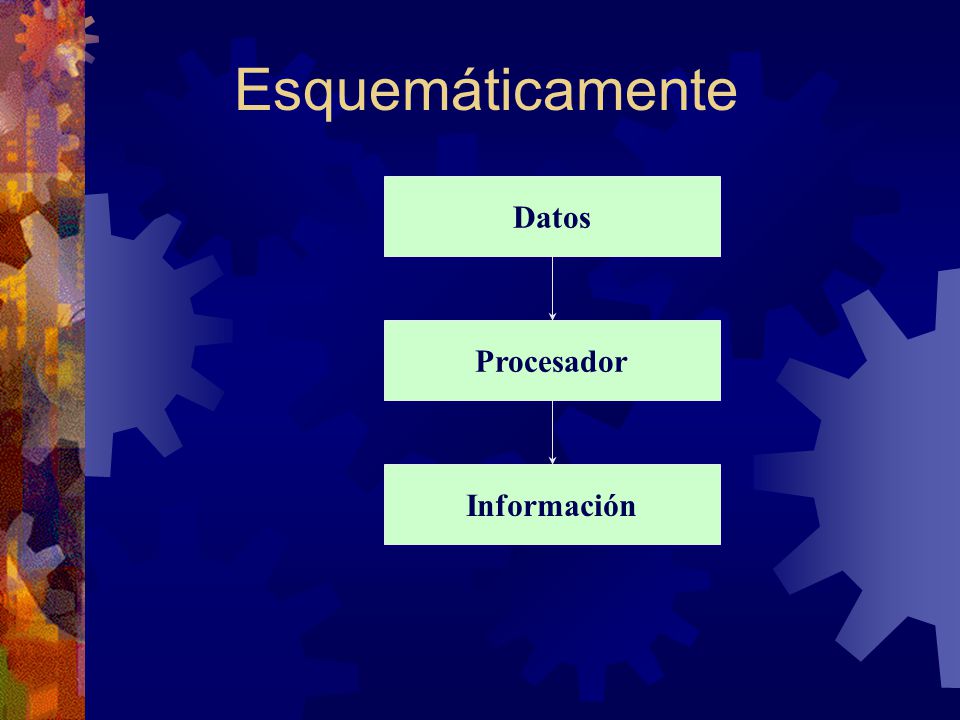 Esquemáticamente

Datos

Procesador

Información